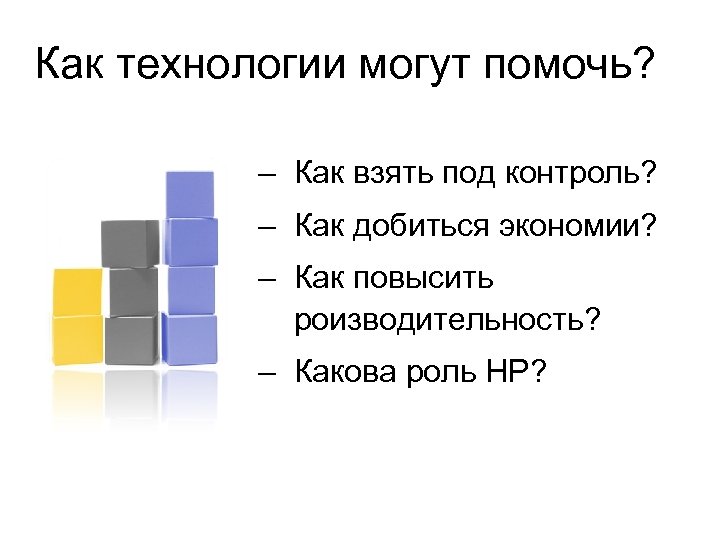 Как технологии могут помочь?

– Как взять под контроль?
– Как добиться экономии?
– Как повысить роизводительность?
– Какова роль HP?